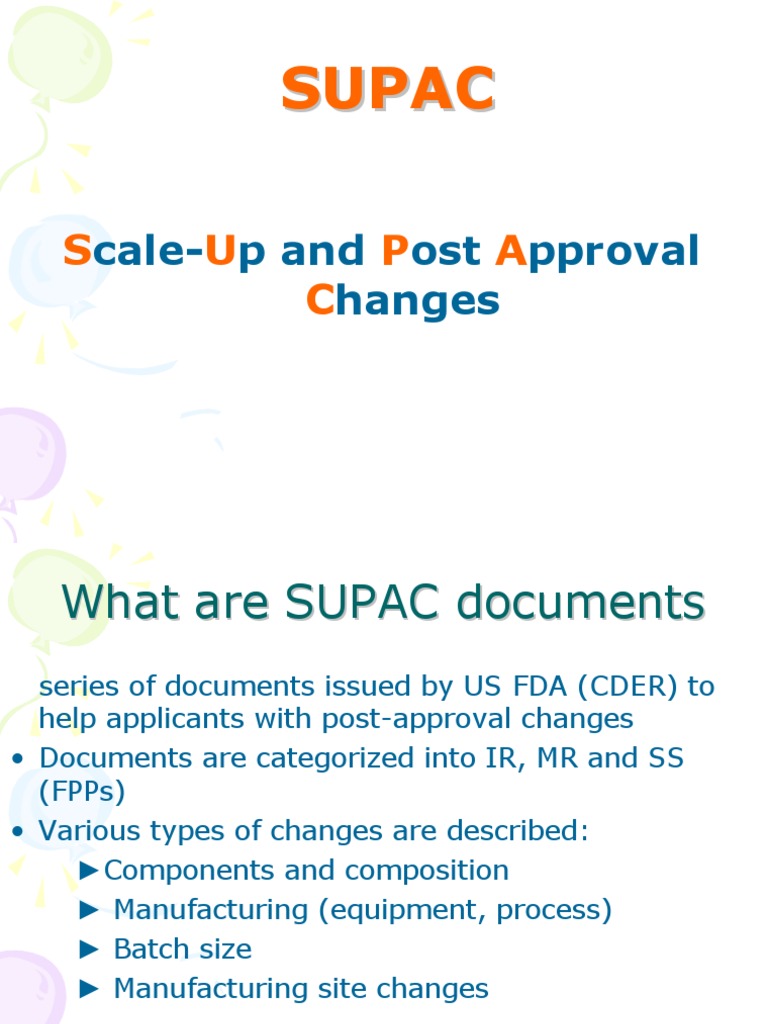 SUPAC

Scale-Up and Post Approval Changes

What are SUPAC documents

series of documents issued by US FDA (CDER) to help applicants with post-approval changes

• Documents are categorized into IR, MR and SS (FPPs)
• Various types of changes are described:
►Components and composition
► Manufacturing (equipment, process)
► Batch size
► Manufacturing site changes